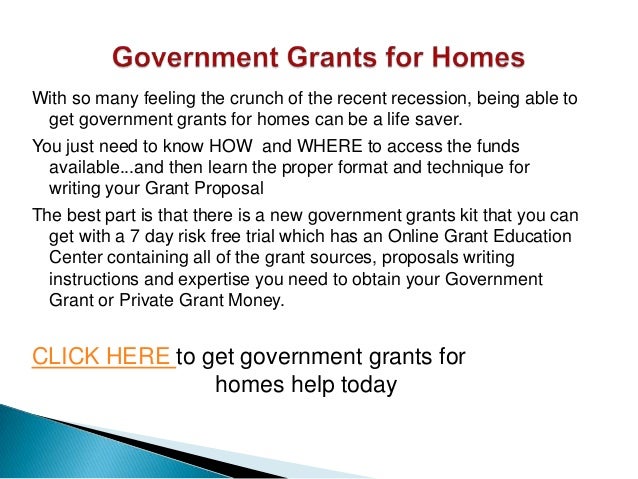 Government Grants for Homes

With so many feeling the crunch of the recent recession, being able to get government grants for homes can be a life saver.

You just need to know HOW  and WHERE to access the funds available...and then learn the proper format and technique for writing your Grant Proposal

The best part is that there is a new government grants kit that you can get with a 7 day risk free trial which has an Online Grant Education Center containing all of the grant sources, proposals writing instructions and expertise you need to obtain your Government Grant or Private Grant Money.

CLICK HERE to get government grants for homes help today